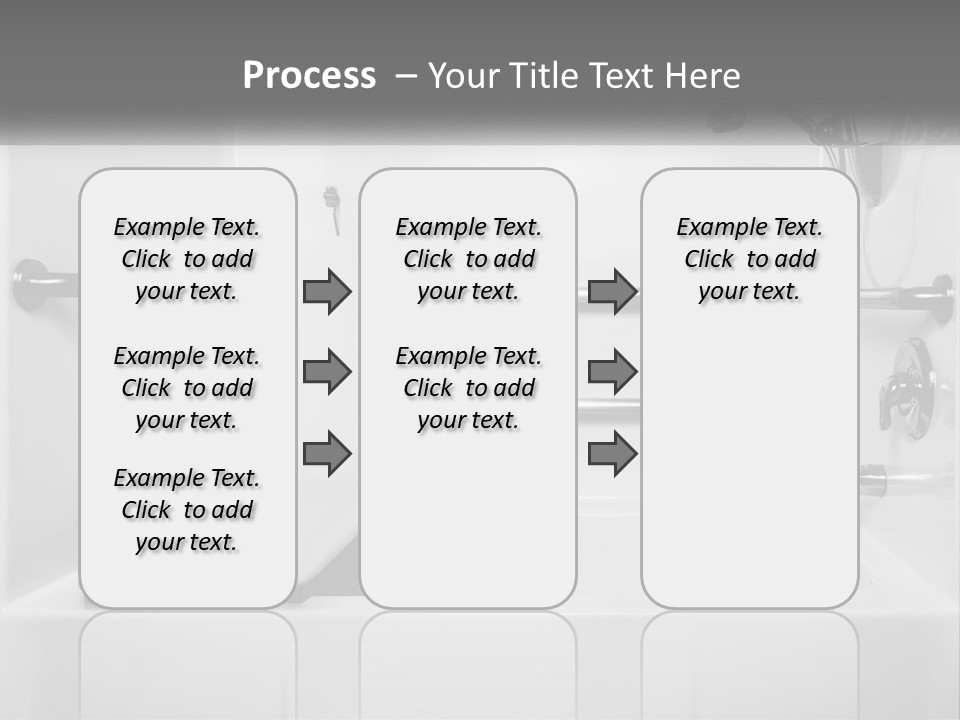 Process – Your Title Text Here

Example Text. Click to add your text.

Example Text. Click to add your text.

Example Text. Click to add your text.

Example Text. Click to add your text.

Example Text. Click to add your text.

Example Text. Click to add your text.